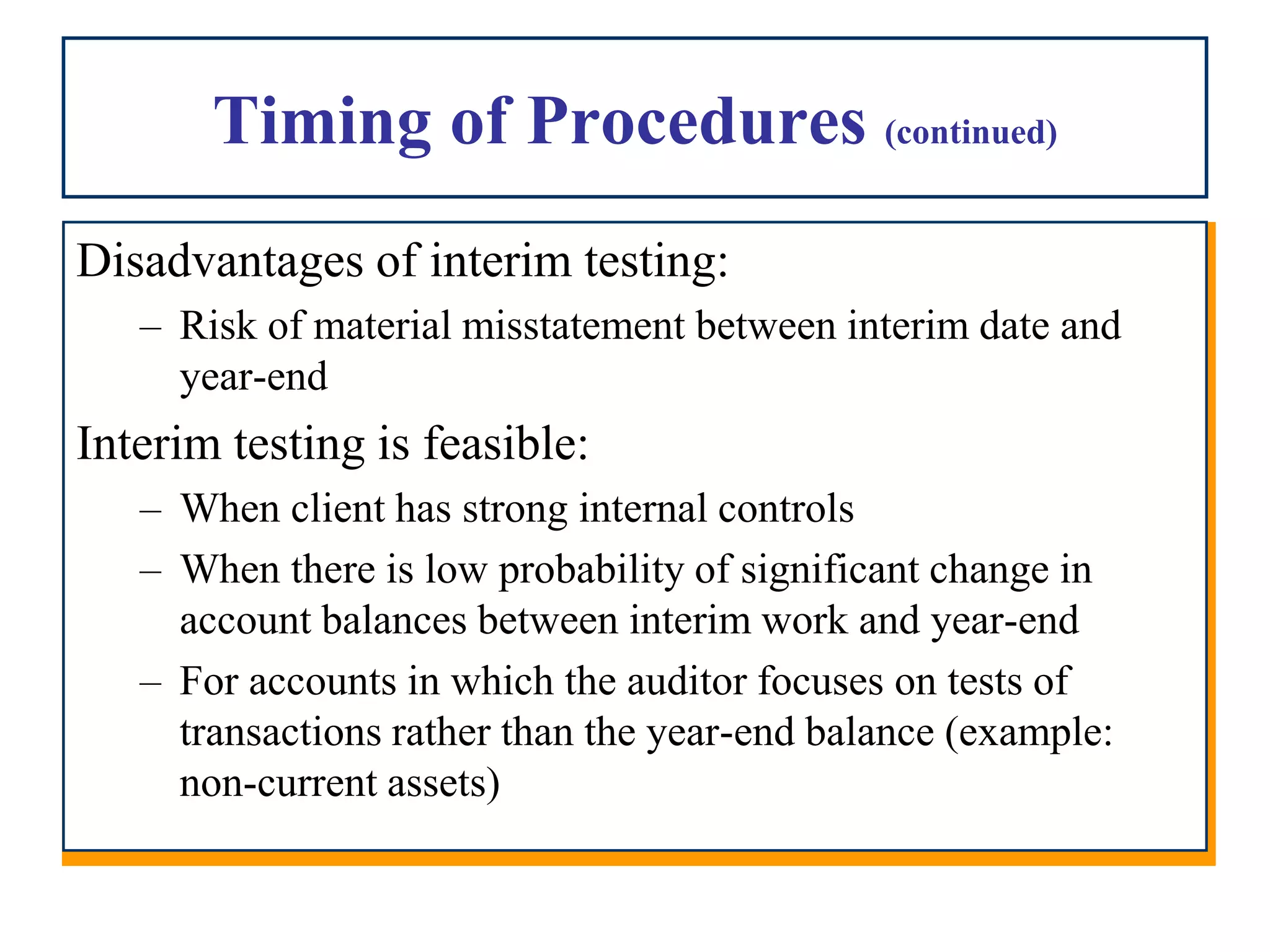 Timing of Procedures (continued)

Disadvantages of interim testing:

– Risk of material misstatement between interim date and year-end

Interim testing is feasible:

– When client has strong internal controls

– When there is low probability of significant change in account balances between interim work and year-end

– For accounts in which the auditor focuses on tests of transactions rather than the year-end balance (example: non-current assets)